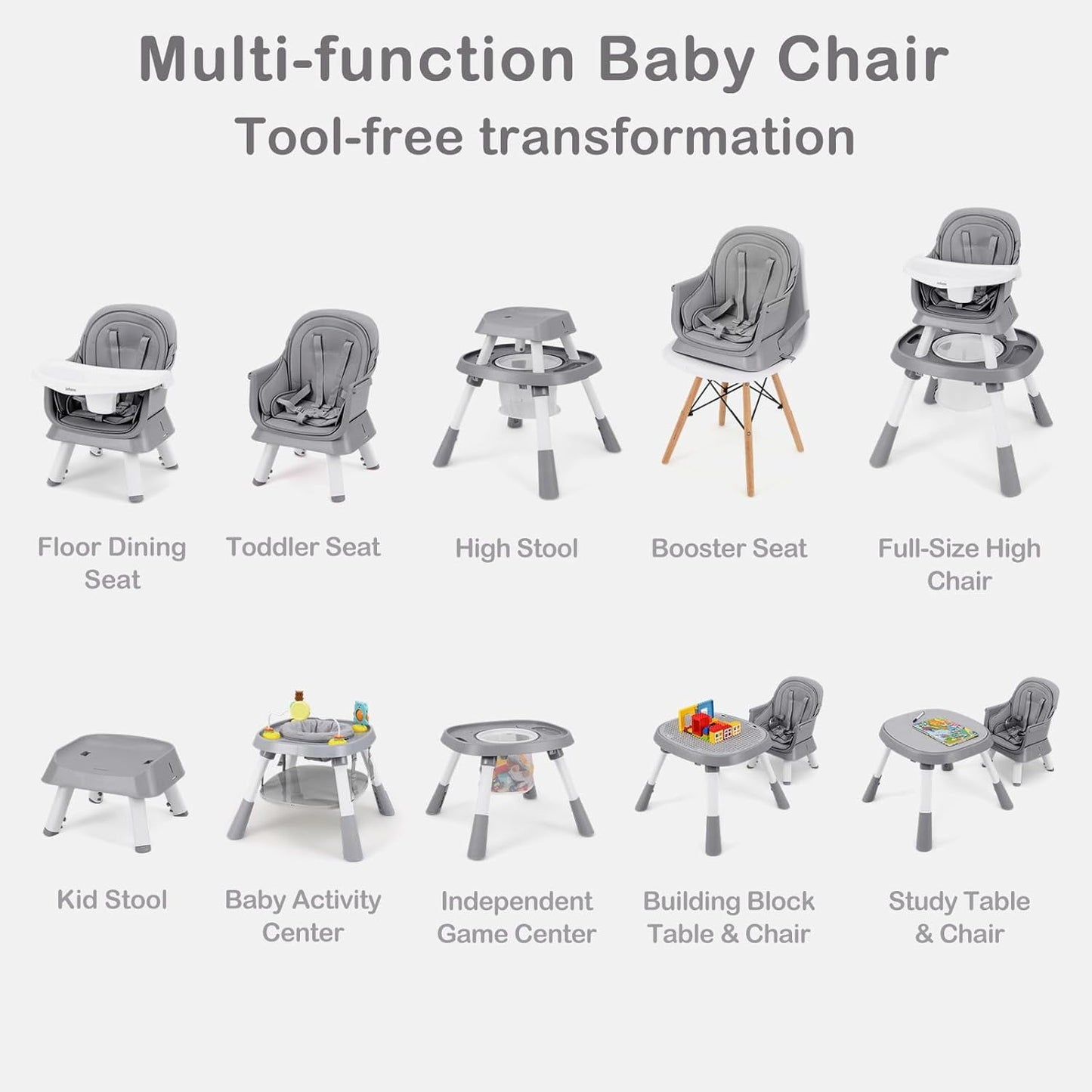 Multi-function Baby Chair
Tool-free transformation

Floor Dining Seat

Toddler Seat

High Stool

Booster Seat

Full-Size High Chair

Kid Stool

Baby Activity Center

Independent Game Center

Building Block Table & Chair

Study Table & Chair